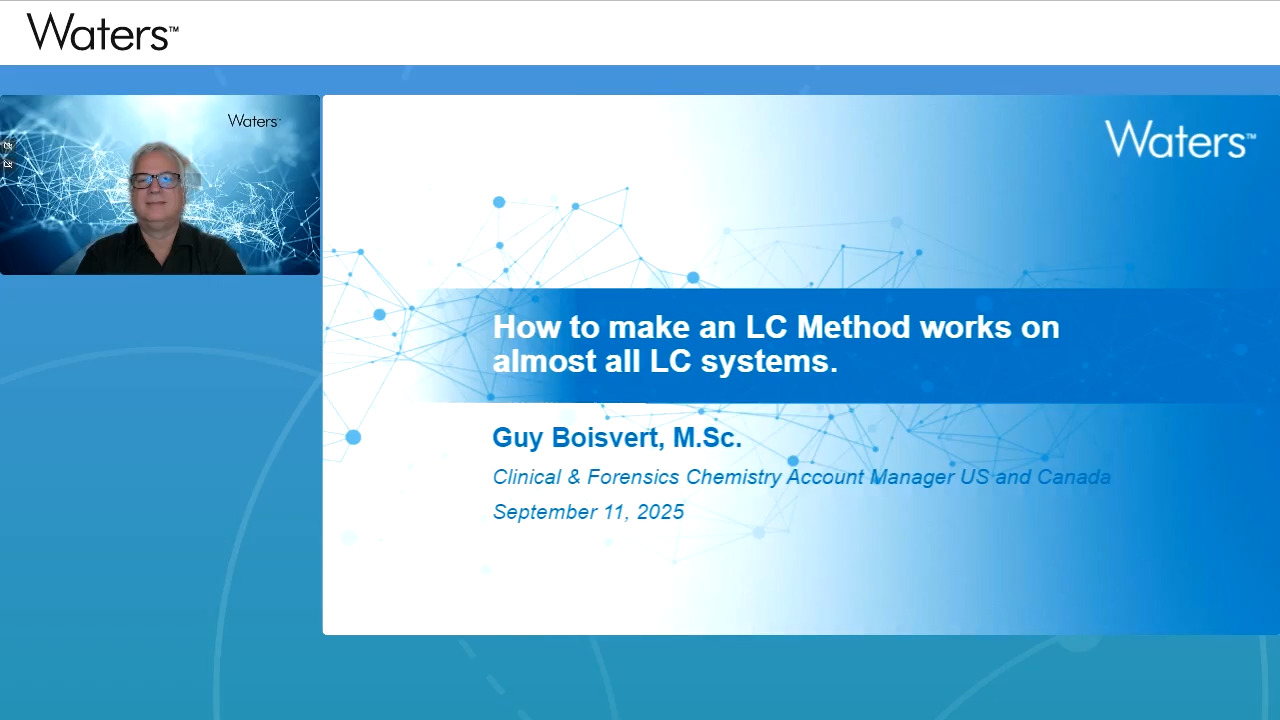 Waters™

Waters™

Waters™

How to make an LC Method works on almost all LC systems.

Guy Boisvert, M.Sc.

Clinical & Forensics Chemistry Account Manager US and Canada

September 11, 2025